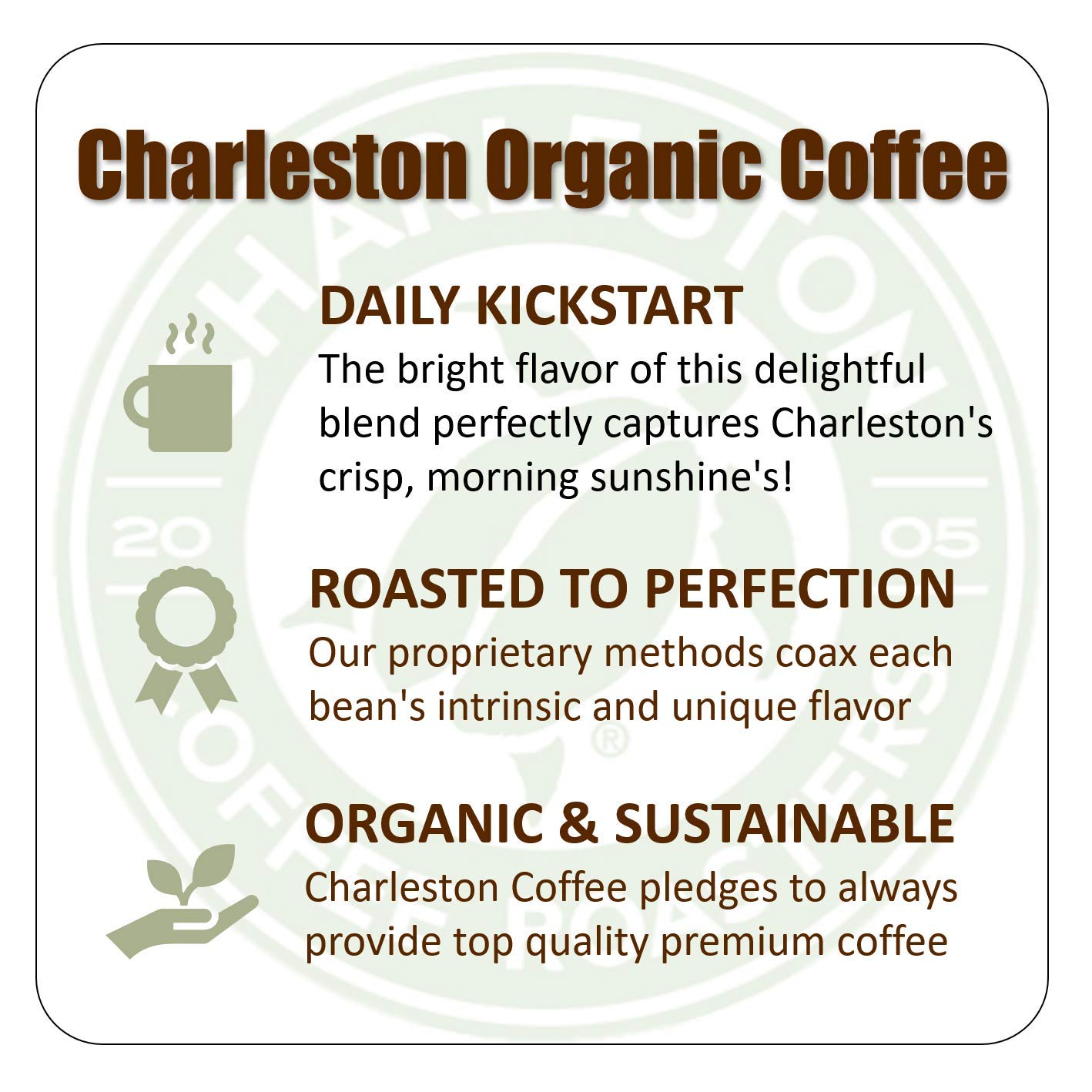 Charleston Organic Coffee

DAILY KICKSTART
The bright flavor of this delightful blend perfectly captures Charleston's crisp, morning sunshine's!

ROASTED TO PERFECTION
Our proprietary methods coax each bean's intrinsic and unique flavor

ORGANIC & SUSTAINABLE
Charleston Coffee pledges to always provide top quality premium coffee

CHARLESTON COFFEE ROASTERS 20 05 ®